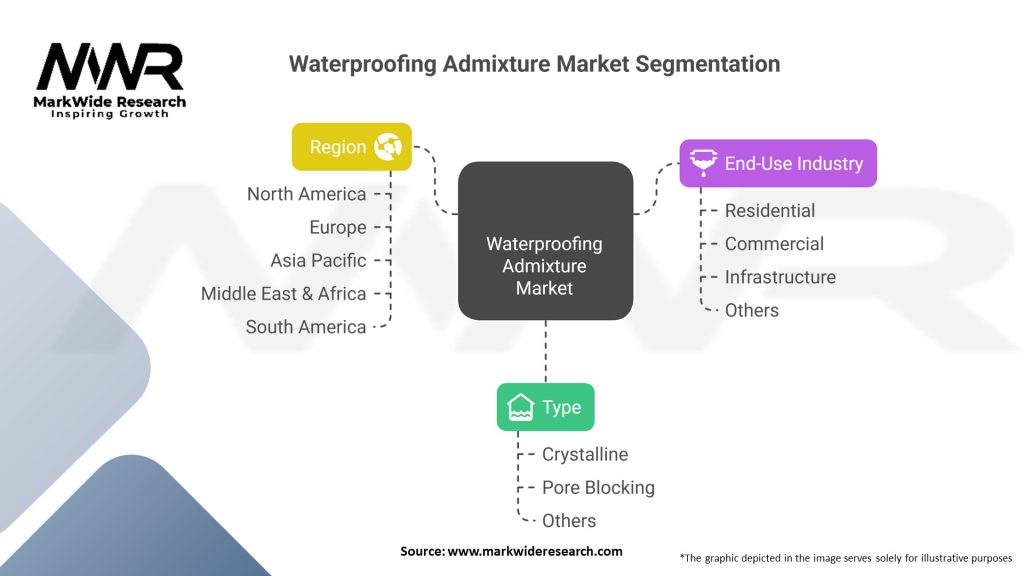 MWR
MarkWide Research
Inspiring Growth

Waterproofing Admixture Market Segmentation

Region
North America
Europe
Asia Pacific
Middle East & Africa
South America

Waterproofing Admixture Market

End-Use Industry
Residential
Commercial
Infrastructure
Others

Type
Crystalline
Pore Blocking
Others

Source: www.markwideresearch.com

*The graphic depicted in the image serves solely for illustrative purposes